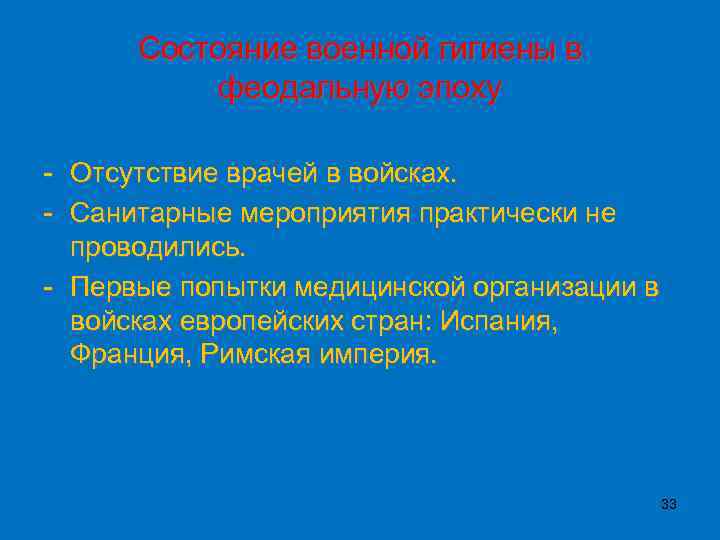 Состояние военной гигиены в феодальную эпоху

- Отсутствие врачей в войсках.
- Санитарные мероприятия практически не проводились.
- Первые попытки медицинской организации в войсках европейских стран: Испания, Франция, Римская империя.

33